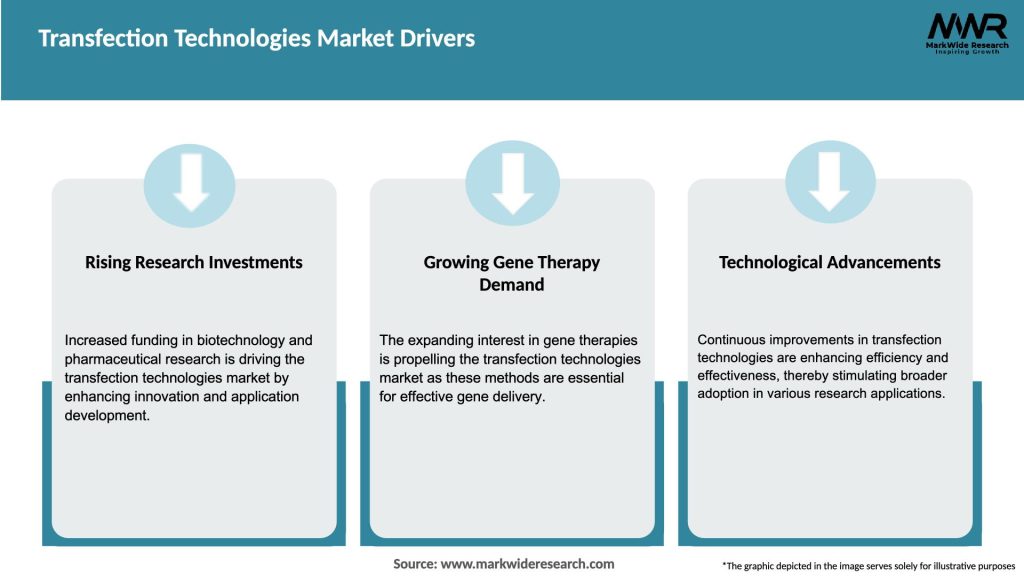 Transfection Technologies Market Drivers

MWR
MarkWide Research
Inspiring Growth

Rising Research Investments

Increased funding in biotechnology and pharmaceutical research is driving the transfection technologies market by enhancing innovation and application development.

Growing Gene Therapy Demand

The expanding interest in gene therapies is propelling the transfection technologies market as these methods are essential for effective gene delivery.

Technological Advancements

Continuous improvements in transfection technologies are enhancing efficiency and effectiveness, thereby stimulating broader adoption in various research applications.

Source: www.markwideresearch.com

*The graphic depicted in the image serves solely for illustrative purposes